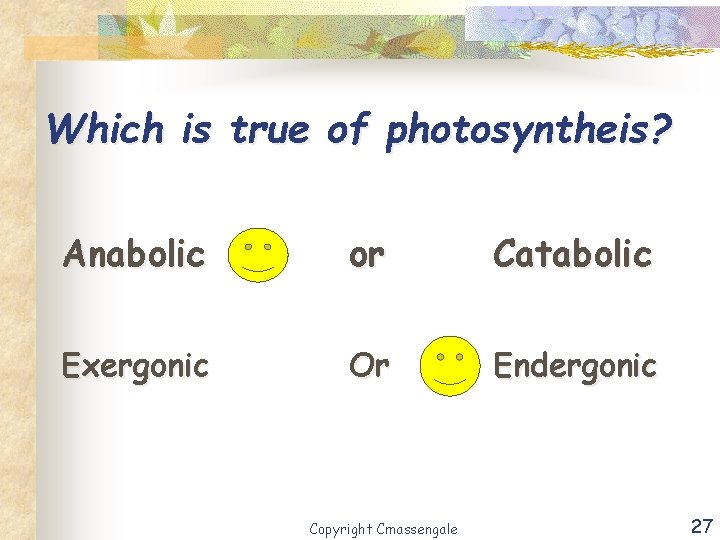 Which is true of photosyntheis?

Anabolic or Catabolic

Exergonic Or Endergonic

Copyright Cmassengale

27